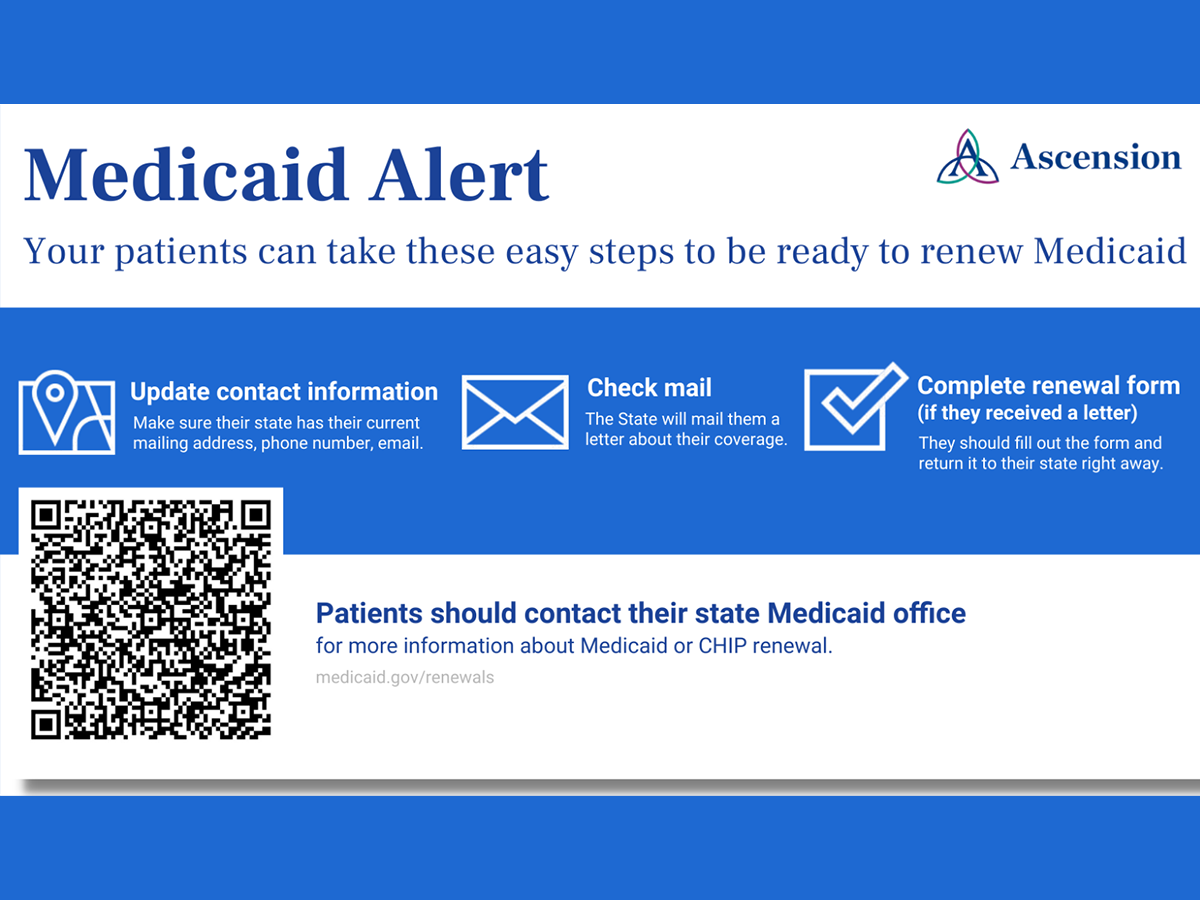 Medicaid Alert

Ascension

Your patients can take these easy steps to be ready to renew Medicaid

Update contact information
Make sure their state has their current mailing address, phone number, email.

Check mail
The State will mail them a letter about their coverage.

Complete renewal form
(if they received a letter)
They should fill out the form and return it to their state right away.

Patients should contact their state Medicaid office
for more information about Medicaid or CHIP renewal.
medicaid.gov/renewals